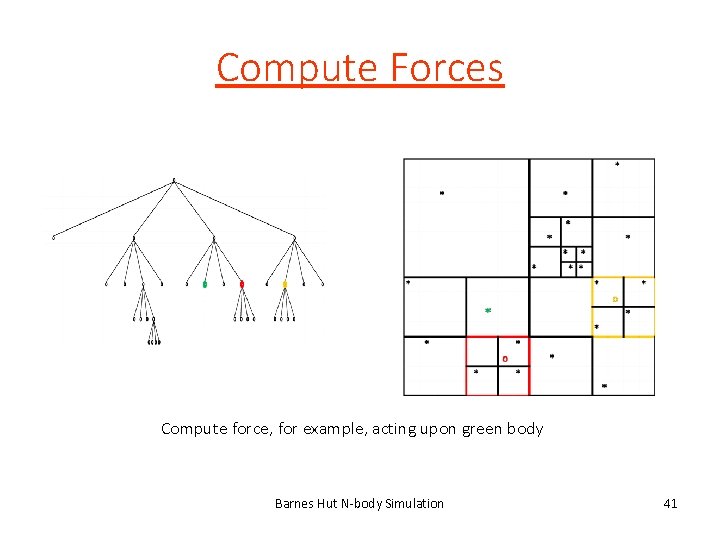 Compute Forces

Compute force, for example, acting upon green body

Barnes Hut N-body Simulation

41